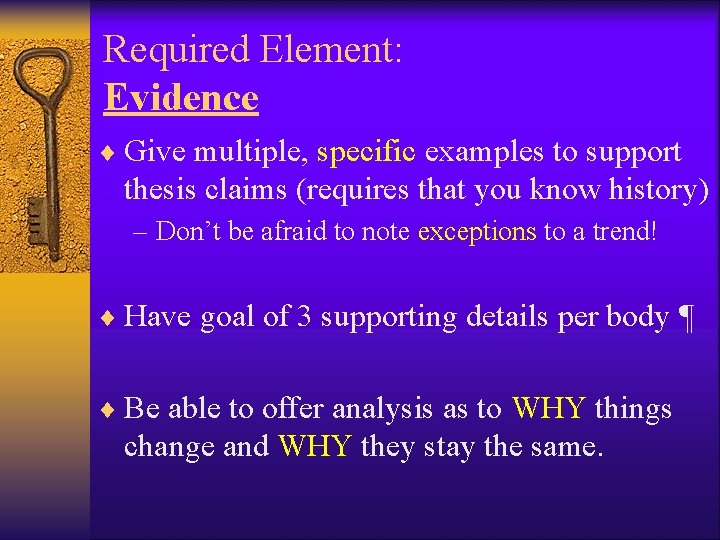 Required Element:
Evidence

♦ Give multiple, specific examples to support thesis claims (requires that you know history)
– Don't be afraid to note exceptions to a trend!

♦ Have goal of 3 supporting details per body ¶

♦ Be able to offer analysis as to WHY things change and WHY they stay the same.